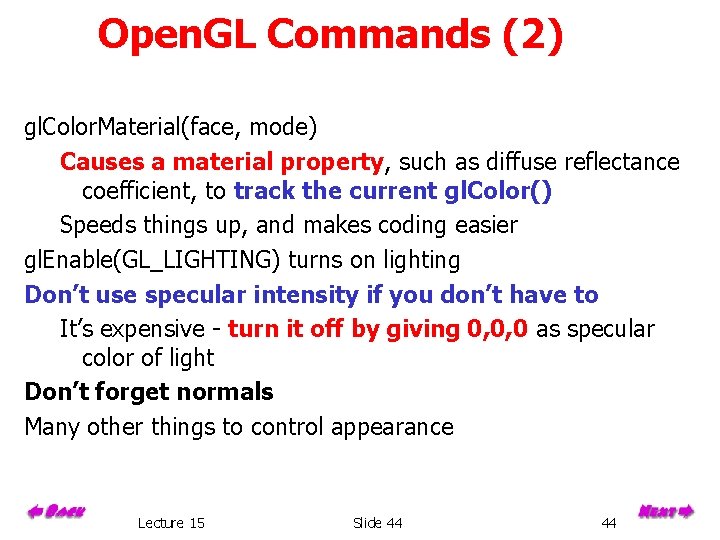 OpenGL Commands (2)

glColorMaterial(face, mode)

Causes a material property, such as diffuse reflectance coefficient, to track the current glColor()

Speeds things up, and makes coding easier

glEnable(GL_LIGHTING) turns on lighting

Don't use specular intensity if you don't have to

It's expensive - turn it off by giving 0,0,0 as specular color of light

Don't forget normals

Many other things to control appearance

Back

Lecture 15

Slide 44

44

Next